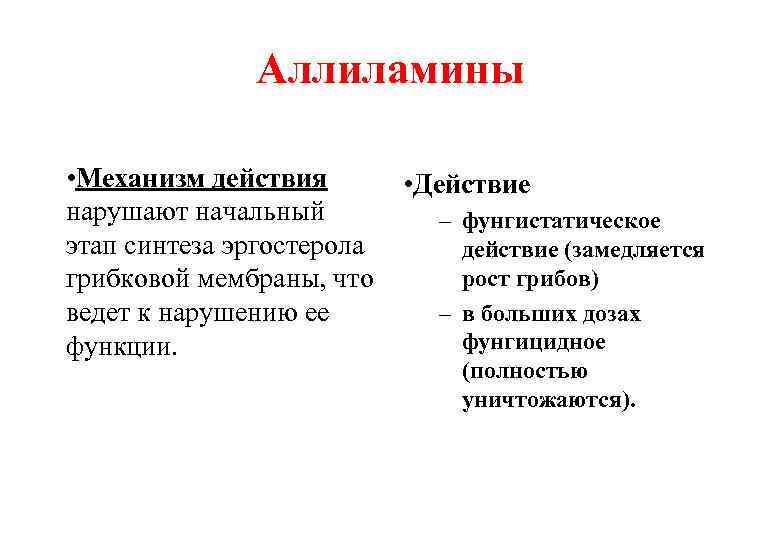 Аллиламины

•Механизм действия нарушают начальный этап синтеза эргостерола грибковой мембраны, что ведет к нарушению ее функции.

•Действие
– фунгистатическое действие (замедляется рост грибов)
– в больших дозах фунгицидное (полностью уничтожаются).